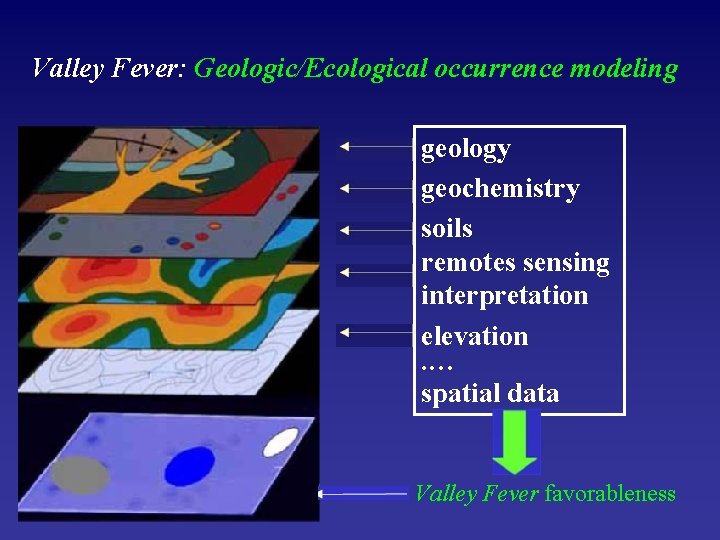 Valley Fever: Geologic/Ecological occurrence modeling

geology
geochemistry
soils
remotes sensing interpretation
elevation
….
spatial data

Valley Fever favorableness